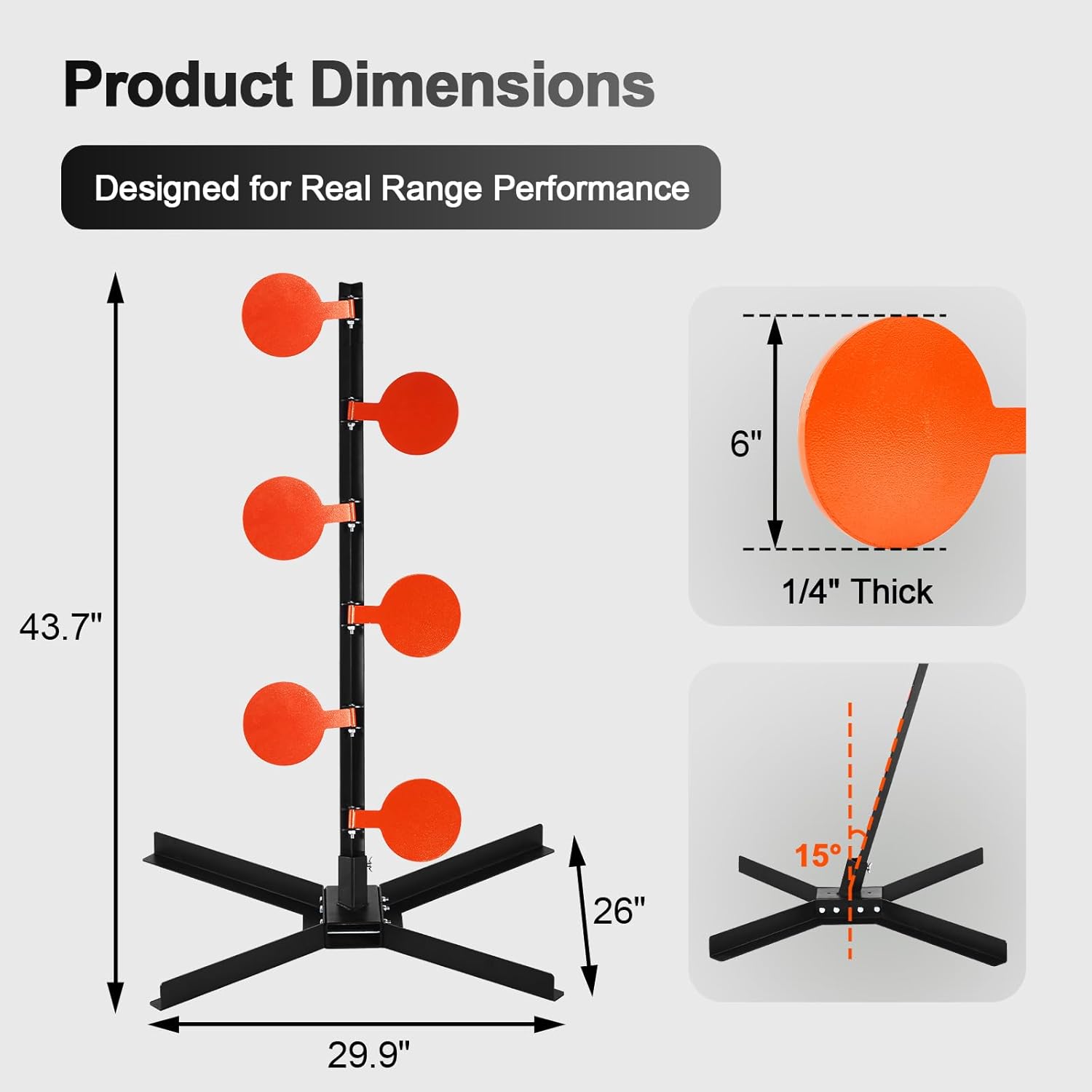 Product Dimensions

Designed for Real Range Performance

43.7"

26"

29.9"

6"

1/4" Thick

15°